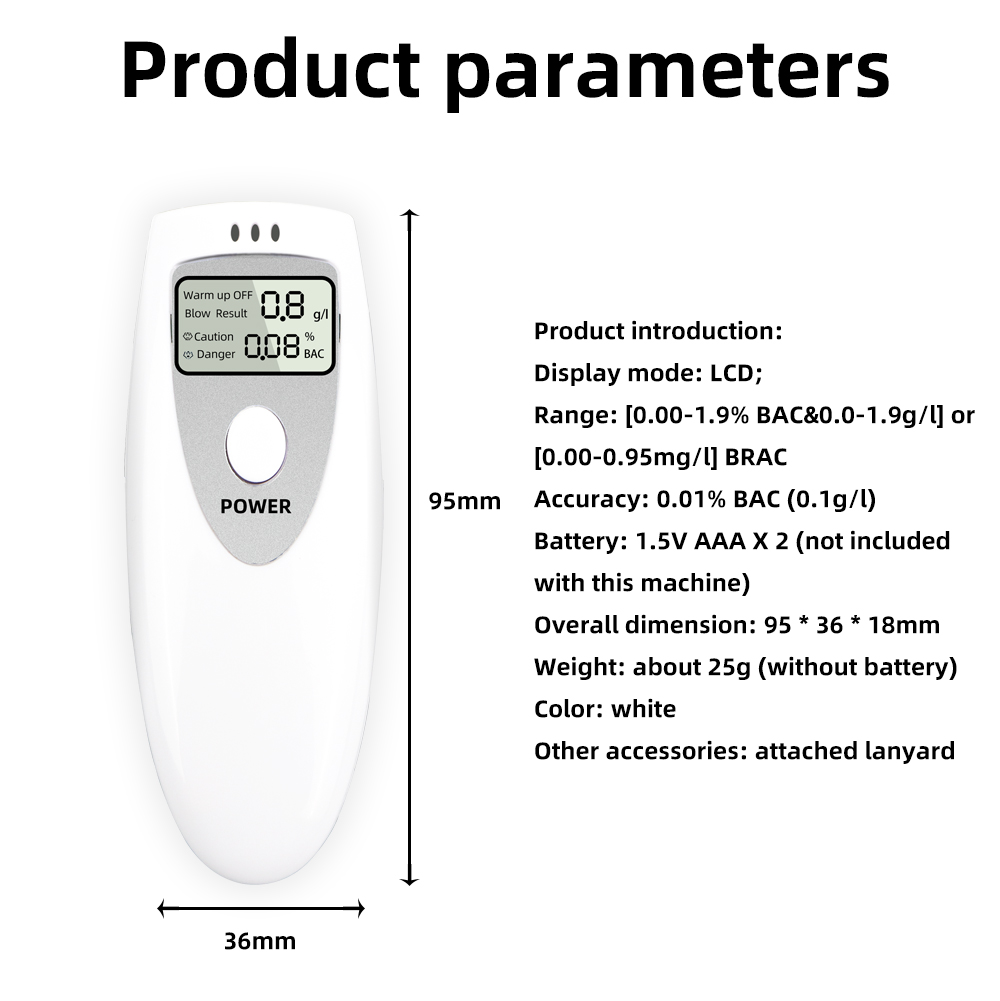 Product parameters

Warm up OFF
Blow Result
0.8 g/l
Caution
Danger
0.08 % BAC

POWER

95mm

36mm

Product introduction:
Display mode: LCD;
Range: [0.00-1.9% BAC&0.0-1.9g/l] or [0.00-0.95mg/l] BRAC
Accuracy: 0.01% BAC (0.1g/l)
Battery: 1.5V AAA X 2 (not included with this machine)
Overall dimension: 95 * 36 * 18mm
Weight: about 25g (without battery)
Color: white
Other accessories: attached lanyard